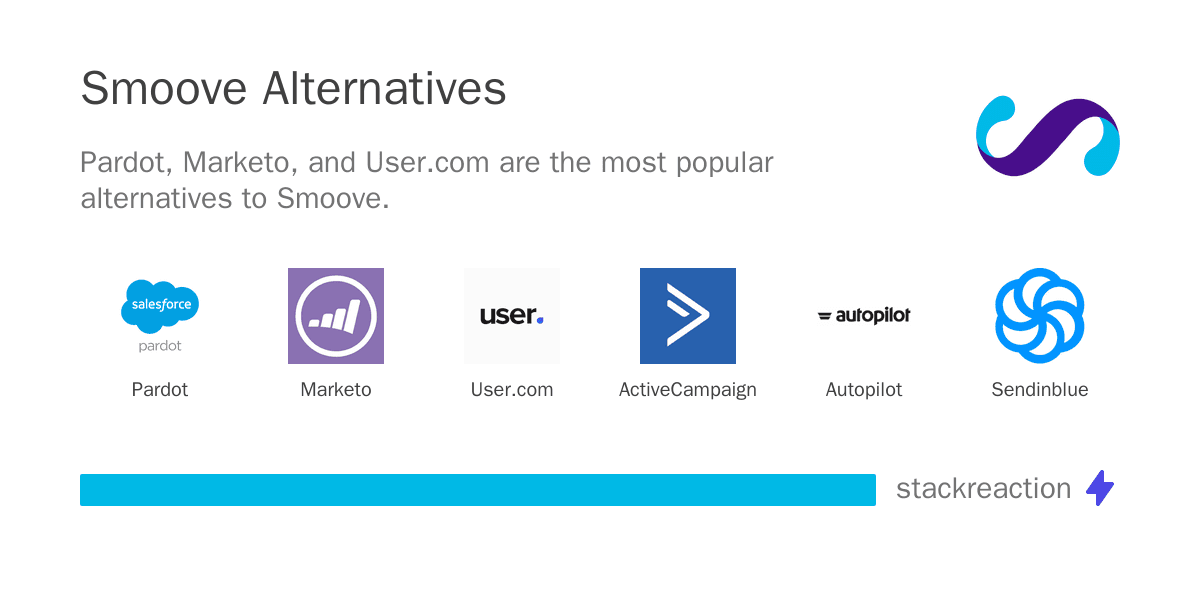 Smoove Alternatives

Pardot, Marketo, and User.com are the most popular alternatives to Smoove.

salesforce
pardot
Pardot

Marketo

user.
User.com

ActiveCampaign

autopilot
Autopilot

Sendinblue

stackreaction